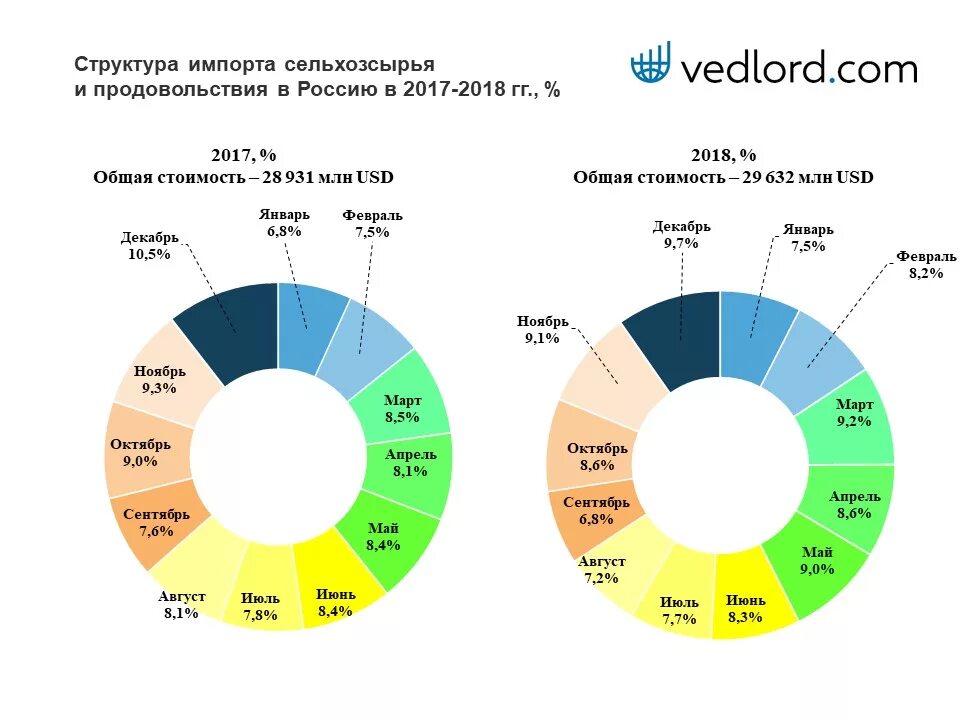 Структура импорта сельхозсырья и продовольствия в Россию в 2017-2018 гг., %

vedlord.com

2017, %
Общая стоимость – 28 931 млн USD

Январь 6,8%
Февраль 7,5%
Март 8,5%
Апрель 8,1%
Май 8,4%
Июнь 8,4%
Июль 7,8%
Август 8,1%
Сентябрь 7,6%
Октябрь 9,0%
Ноябрь 9,3%
Декабрь 10,5%

2018, %
Общая стоимость – 29 632 млн USD

Январь 7,5%
Февраль 8,2%
Март 9,2%
Апрель 8,6%
Май 9,0%
Июнь 8,3%
Июль 7,7%
Август 7,2%
Сентябрь 6,8%
Октябрь 8,6%
Ноябрь 9,1%
Декабрь 9,7%